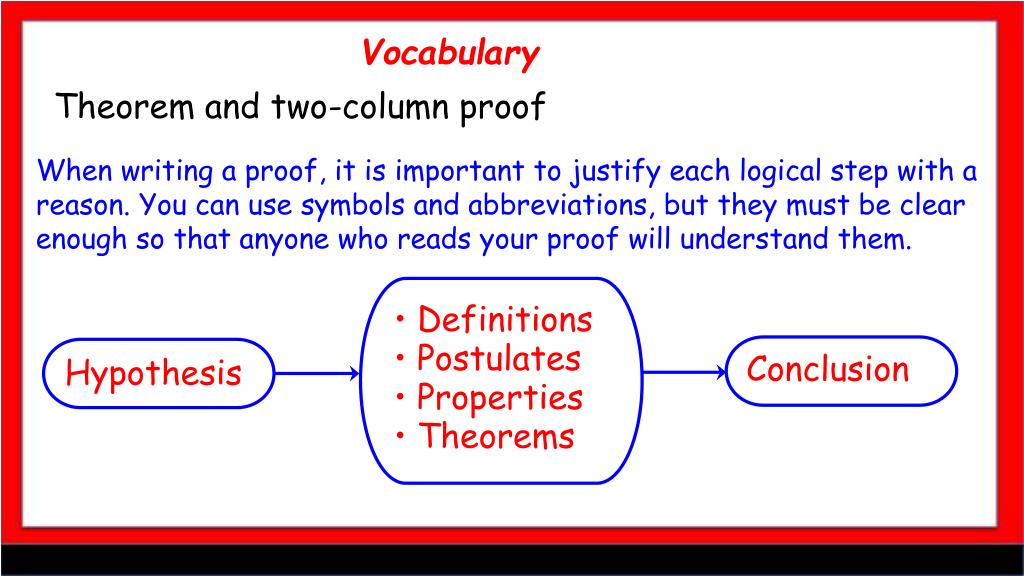 Vocabulary

Theorem and two-column proof

When writing a proof, it is important to justify each logical step with a reason. You can use symbols and abbreviations, but they must be clear enough so that anyone who reads your proof will understand them.

Hypothesis

• Definitions
• Postulates
• Properties
• Theorems

Conclusion